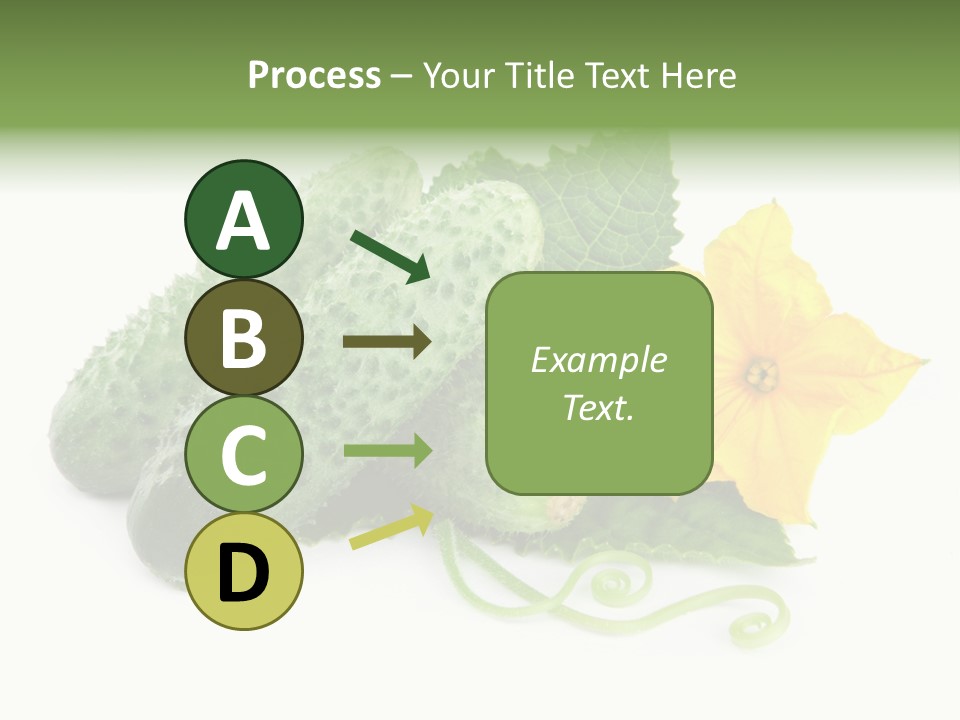 Process – Your Title Text Here

A

B

C

D

Example Text.